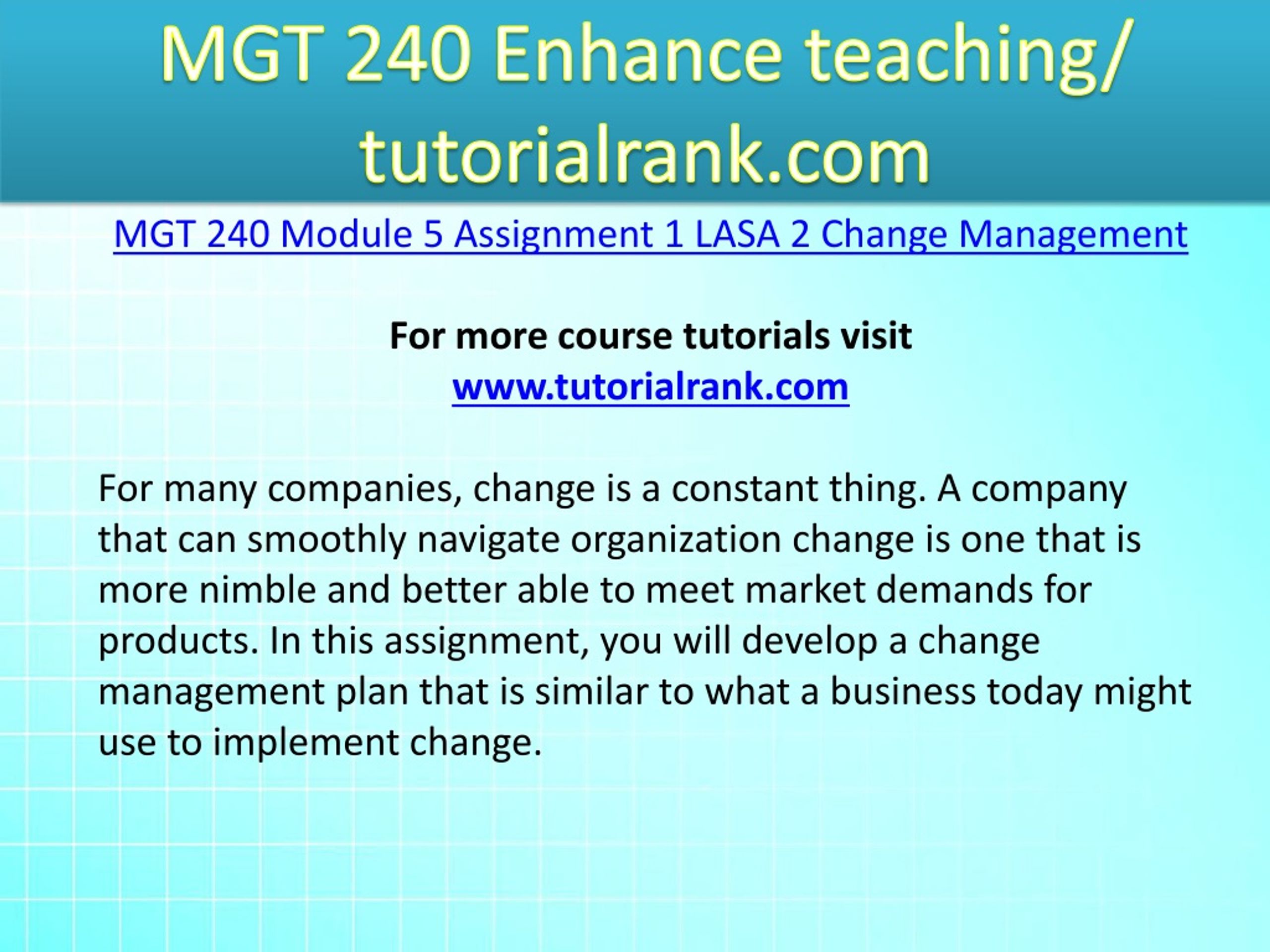 MGT 240 Enhance teaching/ tutorialrank.com

MGT 240 Module 5 Assignment 1 LASA 2 Change Management

For more course tutorials visit
www.tutorialrank.com

For many companies, change is a constant thing. A company that can smoothly navigate organization change is one that is more nimble and better able to meet market demands for products. In this assignment, you will develop a change management plan that is similar to what a business today might use to implement change.